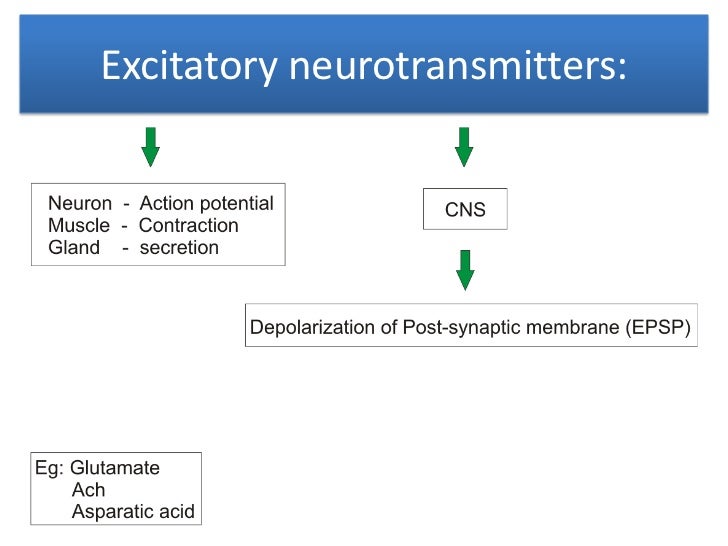 Excitatory neurotransmitters:

Neuron - Action potential
Muscle - Contraction
Gland - secretion

CNS

Depolarization of Post-synaptic membrane (EPSP)

Eg: Glutamate
Ach
Asparatic acid